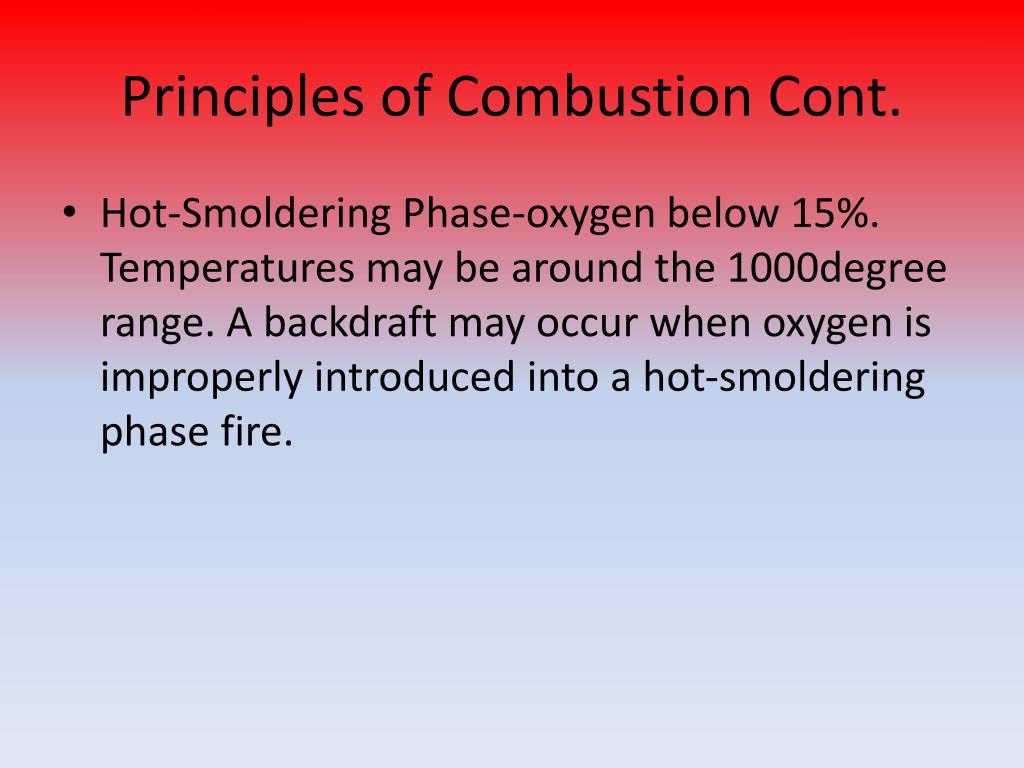 Principles of Combustion Cont.

• Hot-Smoldering Phase-oxygen below 15%. Temperatures may be around the 1000degree range. A backdraft may occur when oxygen is improperly introduced into a hot-smoldering phase fire.